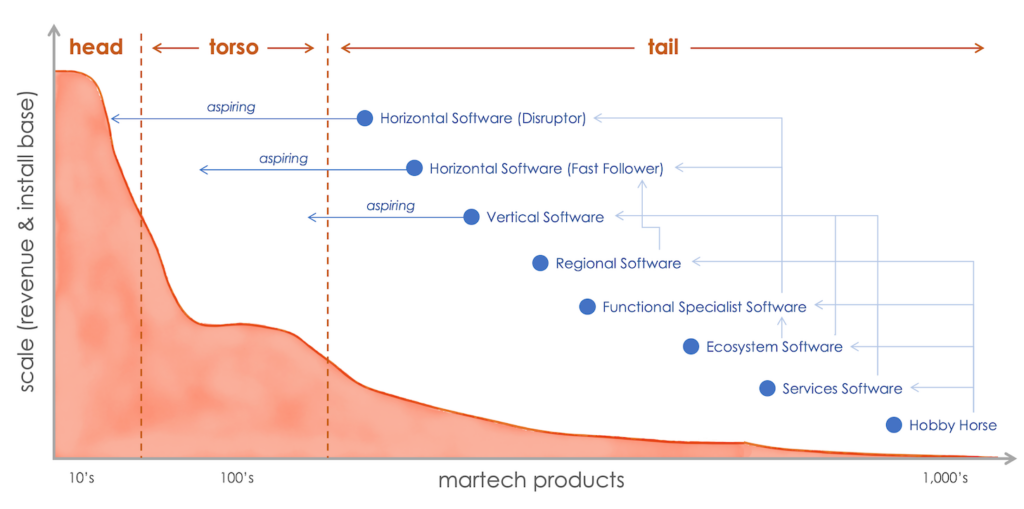 head
torso
tail
scale (revenue & install base)
aspiring
Horizontal Software (Disruptor)
aspiring
Horizontal Software (Fast Follower)
aspiring
Vertical Software
Regional Software
Functional Specialist Software
Ecosystem Software
Services Software
Hobby Horse
10's
100's
martech products
1,000's